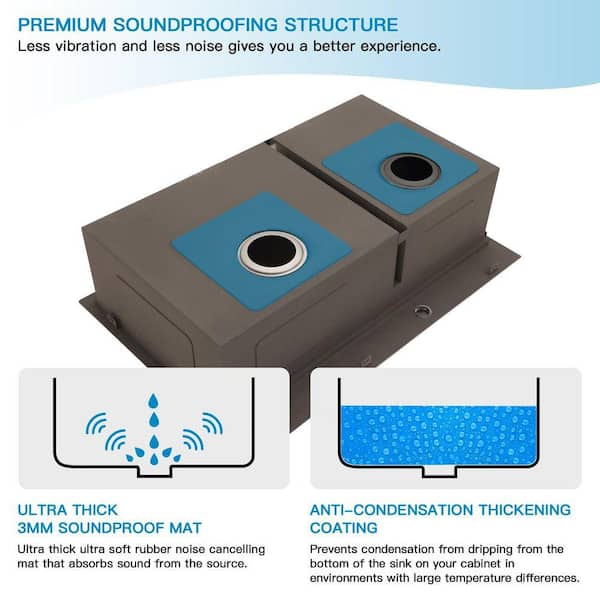 PREMIUM SOUNDPROOFING STRUCTURE
Less vibration and less noise gives you a better experience.

ULTRA THICK 3MM SOUNDPROOF MAT

Ultra thick ultra soft rubber noise cancelling mat that absorbs sound from the source.

ANTI-CONDENSATION THICKENING COATING

Prevents condensation from dripping from the bottom of the sink on your cabinet in environments with large temperature differences.